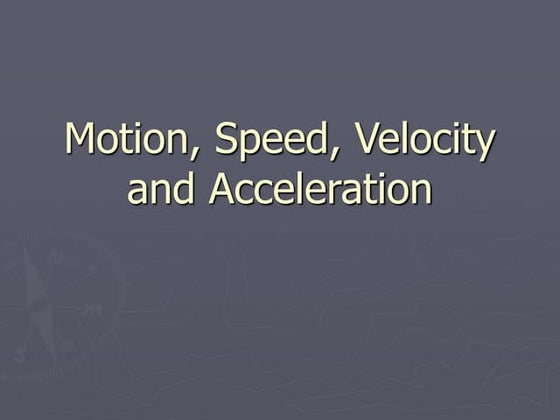 Motion, Speed, Velocity and Acceleration